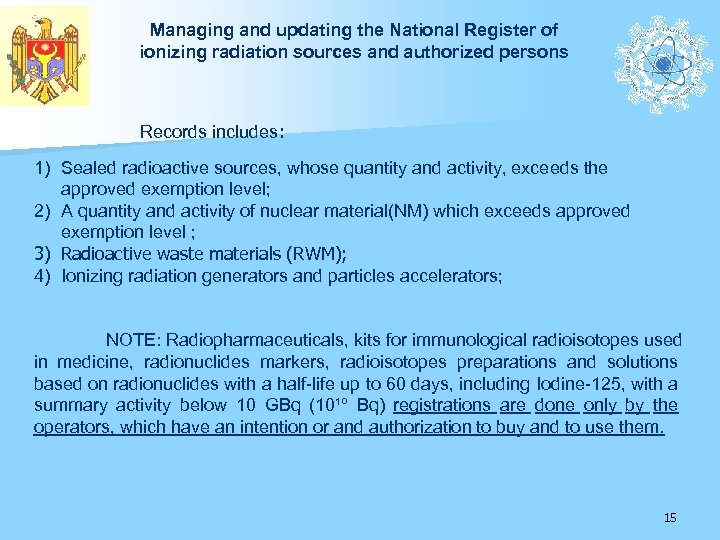 Managing and updating the National Register of ionizing radiation sources and authorized persons

Records includes:

1) Sealed radioactive sources, whose quantity and activity, exceeds the approved exemption level;
2) A quantity and activity of nuclear material(NM) which exceeds approved exemption level ;
3) Radioactive waste materials (RWM);
4) Ionizing radiation generators and particles accelerators;

NOTE: Radiopharmaceuticals, kits for immunological radioisotopes used in medicine, radionuclides markers, radioisotopes preparations and solutions based on radionuclides with a half-life up to 60 days, including Iodine-125, with a summary activity below 10 GBq ($10^{10}$ Bq) registrations are done only by the operators, which have an intention or and authorization to buy and to use them.

15